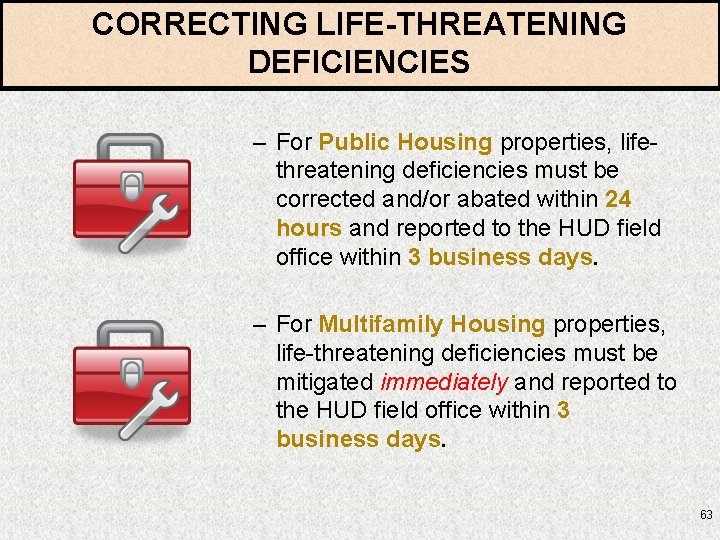 CORRECTING LIFE-THREATENING DEFICIENCIES

– For Public Housing properties, life-threatening deficiencies must be corrected and/or abated within 24 hours and reported to the HUD field office within 3 business days.

– For Multifamily Housing properties, life-threatening deficiencies must be mitigated immediately and reported to the HUD field office within 3 business days.

63